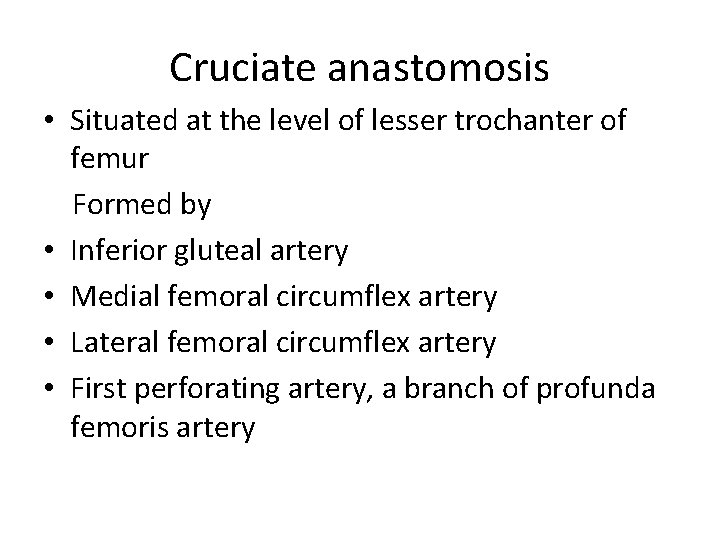 Cruciate anastomosis

• Situated at the level of lesser trochanter of femur

Formed by

• Inferior gluteal artery
• Medial femoral circumflex artery
• Lateral femoral circumflex artery
• First perforating artery, a branch of profunda femoris artery